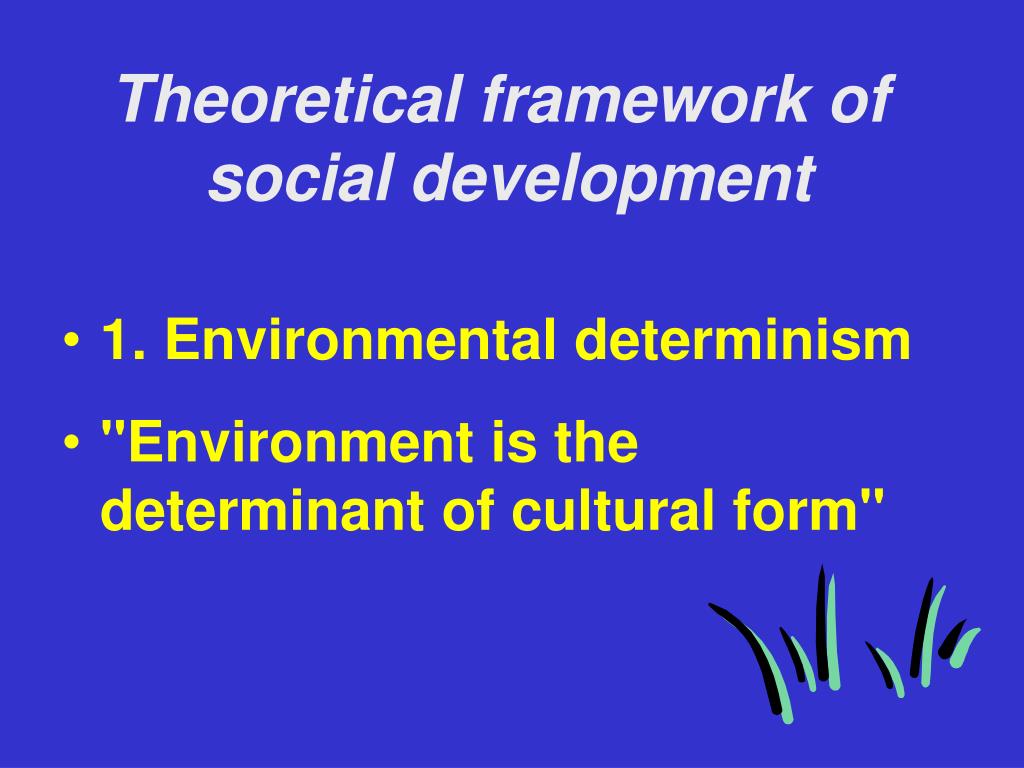 Theoretical framework of social development

• 1. Environmental determinism
• "Environment is the determinant of cultural form"